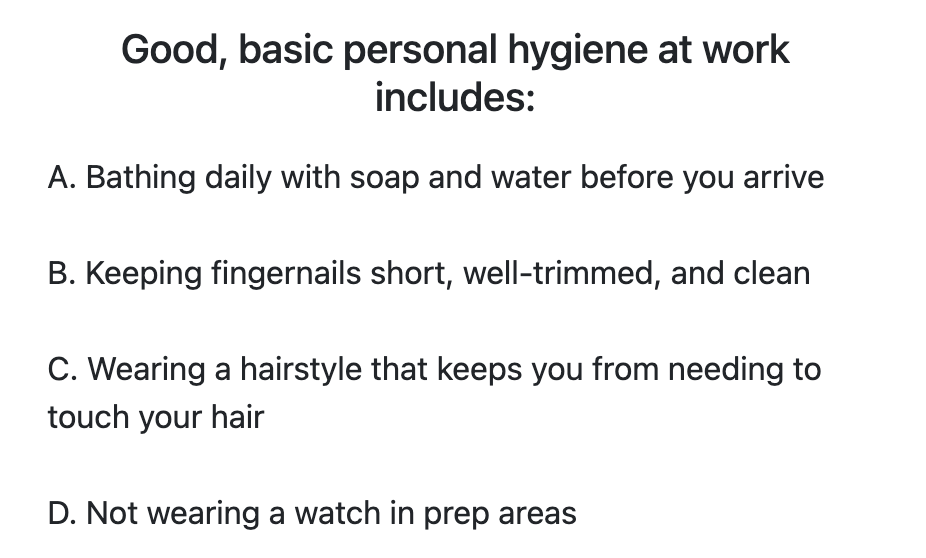 Good, basic personal hygiene at work includes:

A. Bathing daily with soap and water before you arrive

B. Keeping fingernails short, well-trimmed, and clean

C. Wearing a hairstyle that keeps you from needing to touch your hair

D. Not wearing a watch in prep areas